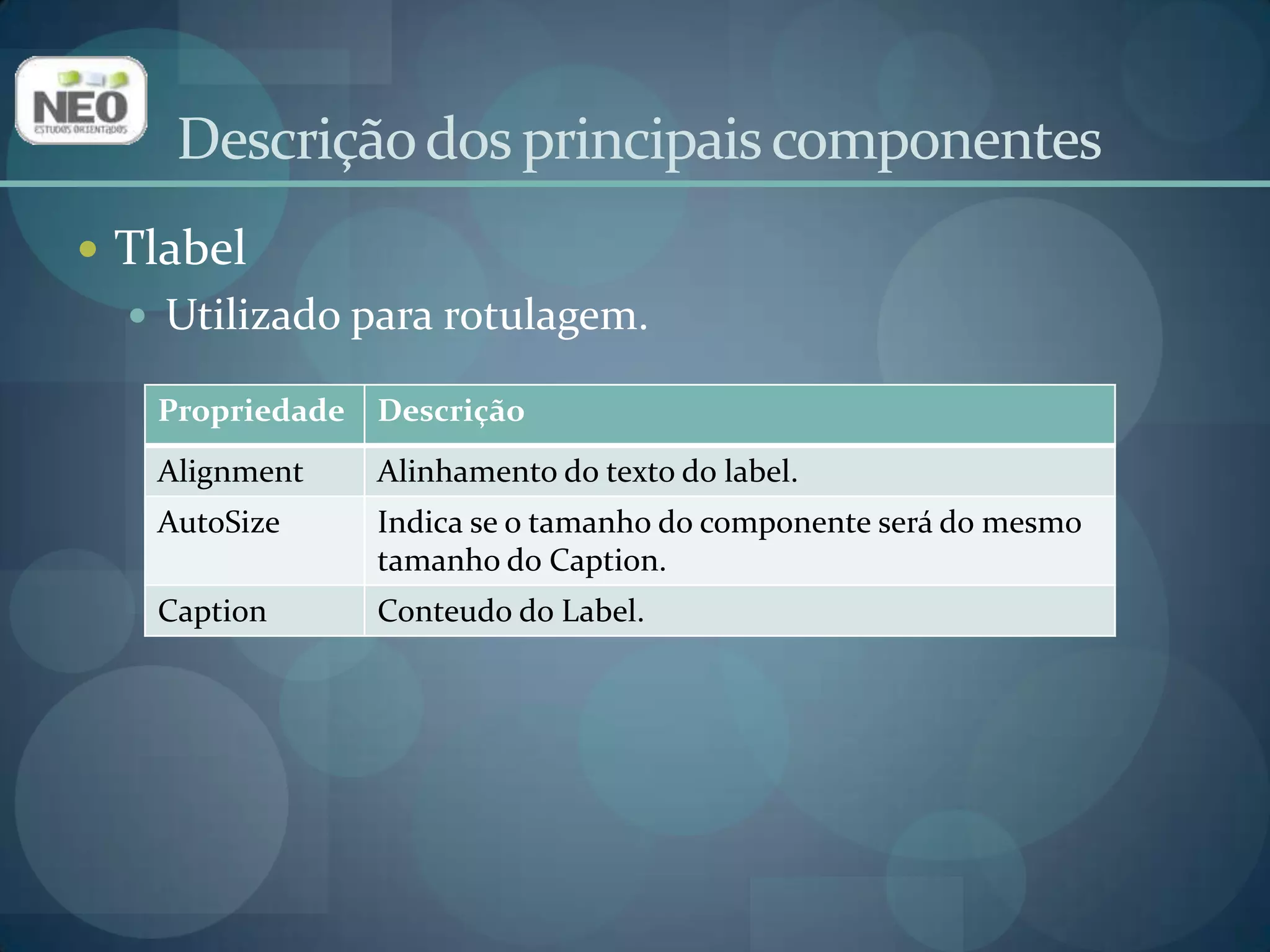 NEO
ESTUDOS ORIENTADOS

Descrição dos principais componentes

• Tlabel
• Utilizado para rotulagem.

| Propriedade | Descrição |
|---|---|
| Alignment | Alinhamento do texto do label. |
| AutoSize | Indica se o tamanho do componente será do mesmo tamanho do Caption. |
| Caption | Conteudo do Label. |